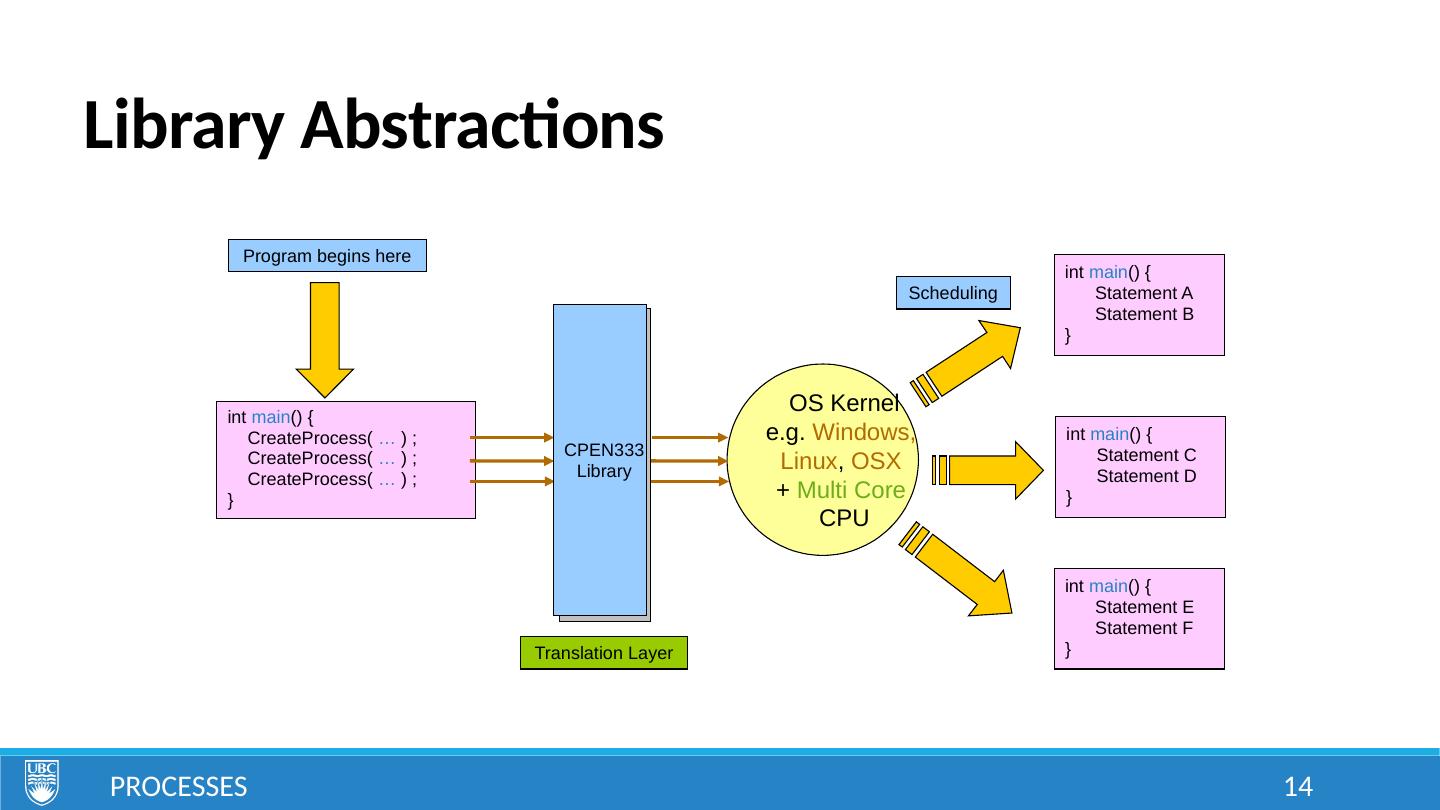 Library Abstractions

Program begins here

int main() {
CreateProcess( … ) ;
CreateProcess( … ) ;
CreateProcess( … ) ;
}

CPEN333
Library

Translation Layer

Scheduling

OS Kernel
e.g. Windows,
Linux, OSX
+ Multi Core
CPU

int main() {
Statement A
Statement B
}

int main() {
Statement C
Statement D
}

int main() {
Statement E
Statement F
}

UBC

PROCESSES

14